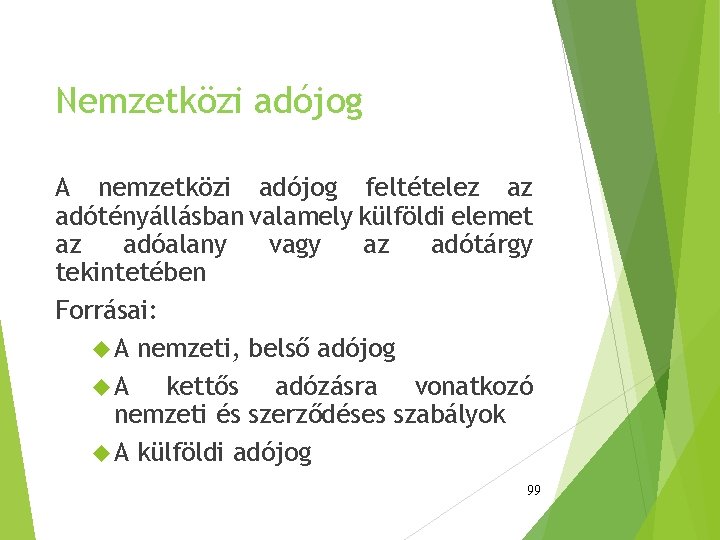 Nemzetközi adójog

A nemzetközi adójog feltételez az adótényállásban valamely külföldi elemet az adóalany vagy az adótárgy tekintetében

Forrásai:

A nemzeti, belső adójog

A kettős adózásra vonatkozó nemzeti és szerződéses szabályok

A külföldi adójog

99